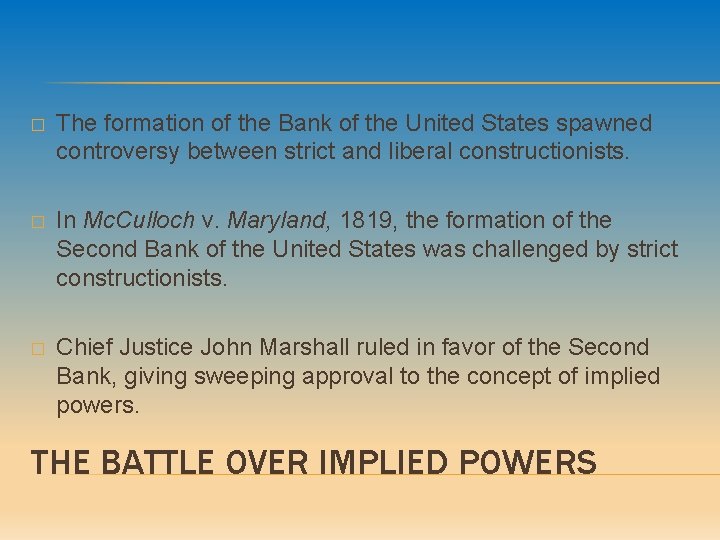 □ The formation of the Bank of the United States spawned controversy between strict and liberal constructionists.

□ In McCulloch v. Maryland, 1819, the formation of the Second Bank of the United States was challenged by strict constructionists.

□ Chief Justice John Marshall ruled in favor of the Second Bank, giving sweeping approval to the concept of implied powers.

THE BATTLE OVER IMPLIED POWERS